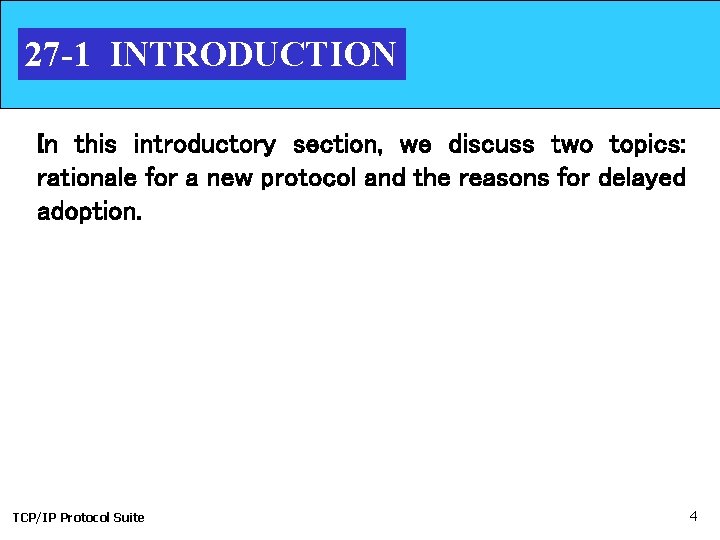 27-1 INTRODUCTION

In this introductory section, we discuss two topics: rationale for a new protocol and the reasons for delayed adoption.

TCP/IP Protocol Suite

4